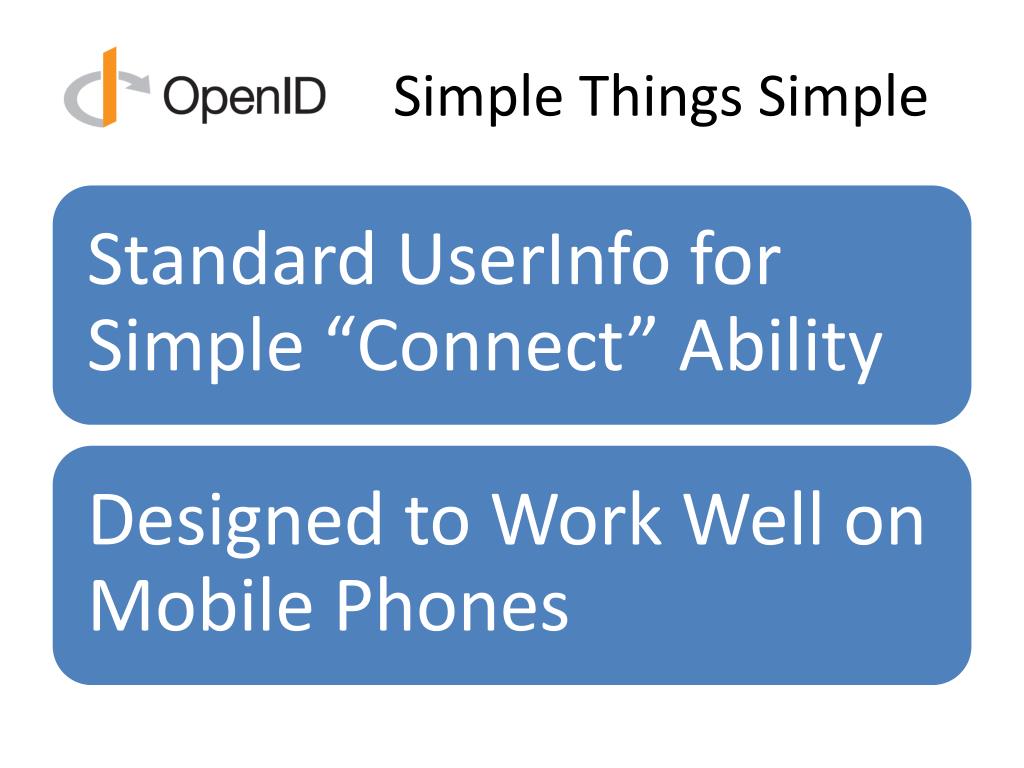 OpenID Simple Things Simple

Standard UserInfo for Simple “Connect” Ability

Designed to Work Well on Mobile Phones